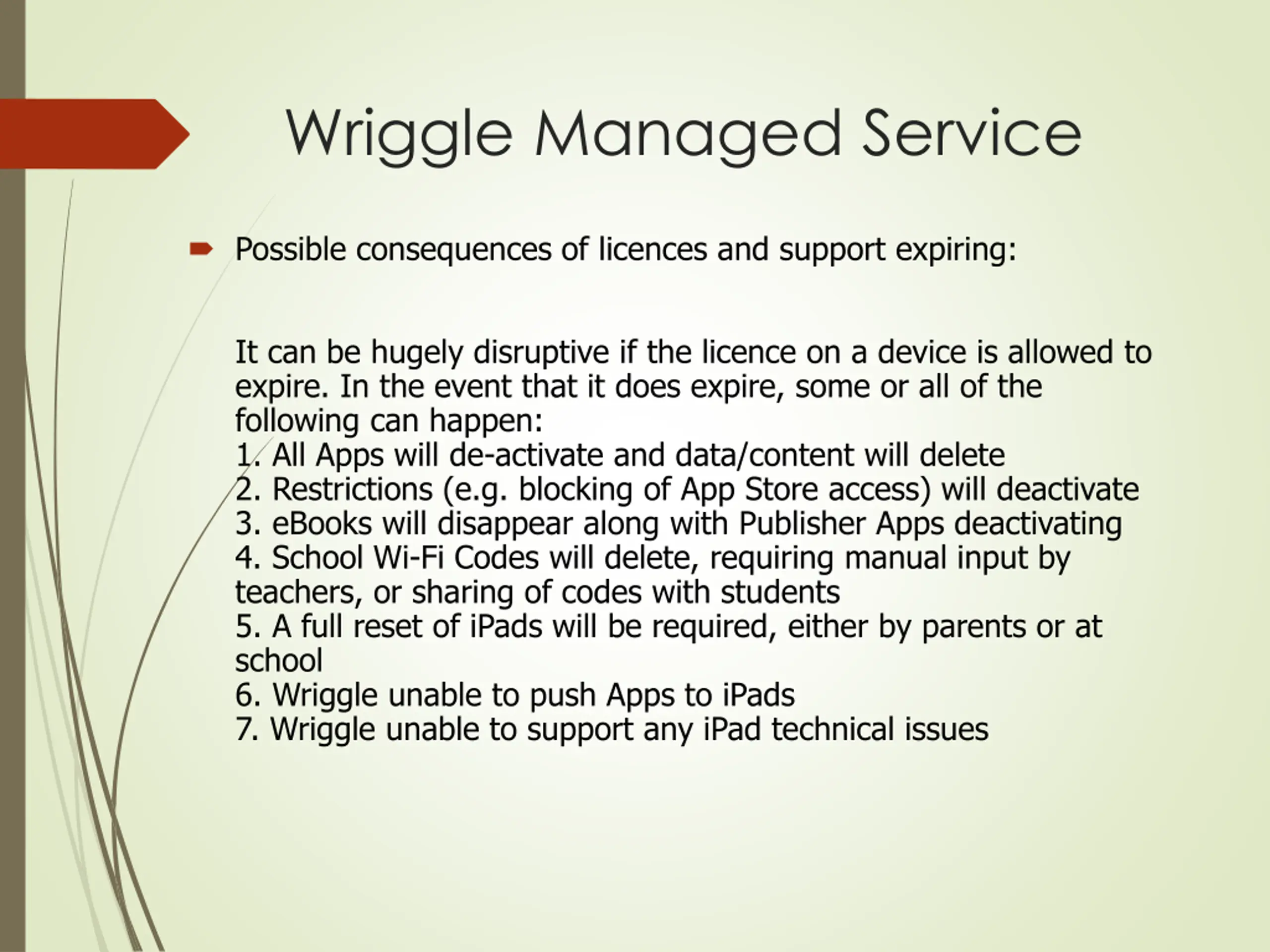 Wriggle Managed Service

Possible consequences of licences and support expiring:

It can be hugely disruptive if the licence on a device is allowed to expire. In the event that it does expire, some or all of the following can happen:
1. All Apps will de-activate and data/content will delete
2. Restrictions (e.g. blocking of App Store access) will deactivate
3. eBooks will disappear along with Publisher Apps deactivating
4. School Wi-Fi Codes will delete, requiring manual input by teachers, or sharing of codes with students
5. A full reset of iPads will be required, either by parents or at school
6. Wriggle unable to push Apps to iPads
7. Wriggle unable to support any iPad technical issues